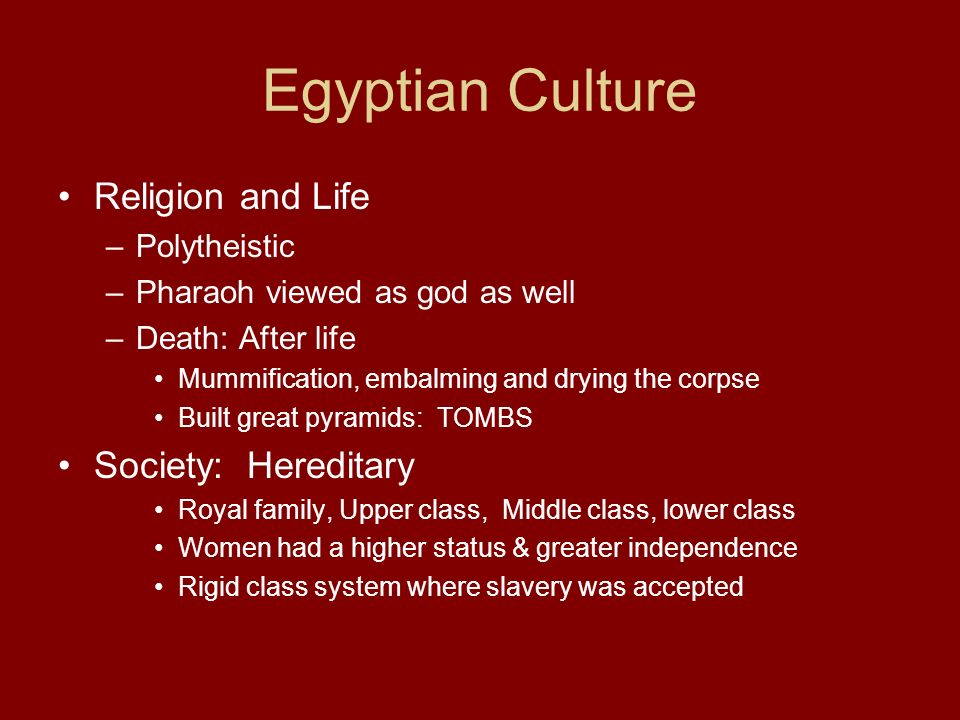 Egyptian Culture

• Religion and Life
– Polytheistic
– Pharaoh viewed as god as well
– Death: After life
• Mummification, embalming and drying the corpse
• Built great pyramids: TOMBS

• Society: Hereditary
• Royal family, Upper class, Middle class, lower class
• Women had a higher status & greater independence
• Rigid class system where slavery was accepted